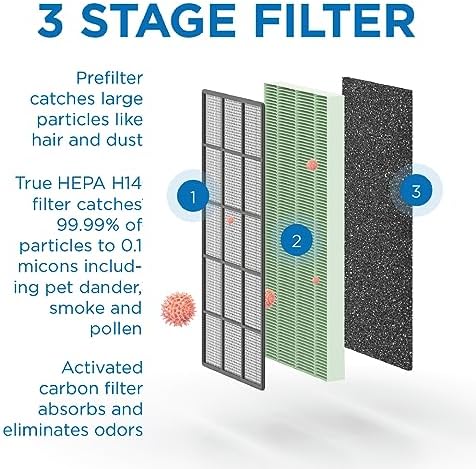 3 STAGE FILTER

Prefilter catches large particles like hair and dust

True HEPA H14 filter catches 99.99% of particles to 0.1 micons including pet dander, smoke and pollen

Activated carbon filter absorbs and eliminates odors

1

2

3